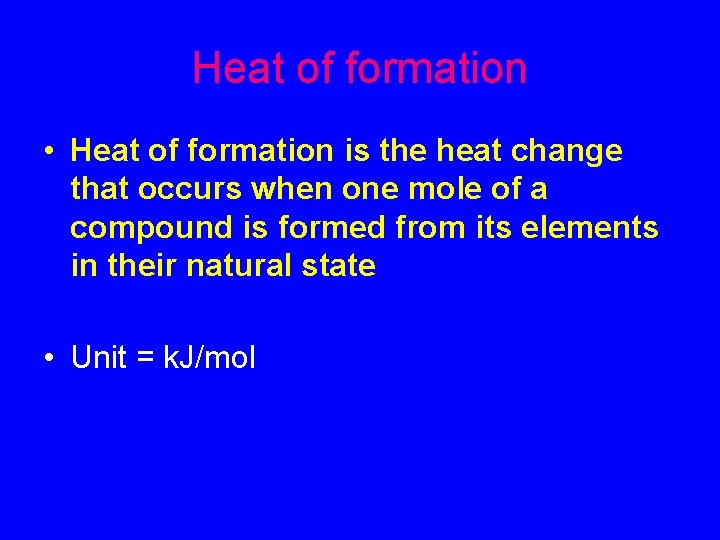 Heat of formation

• Heat of formation is the heat change that occurs when one mole of a compound is formed from its elements in their natural state

• Unit = kJ/mol